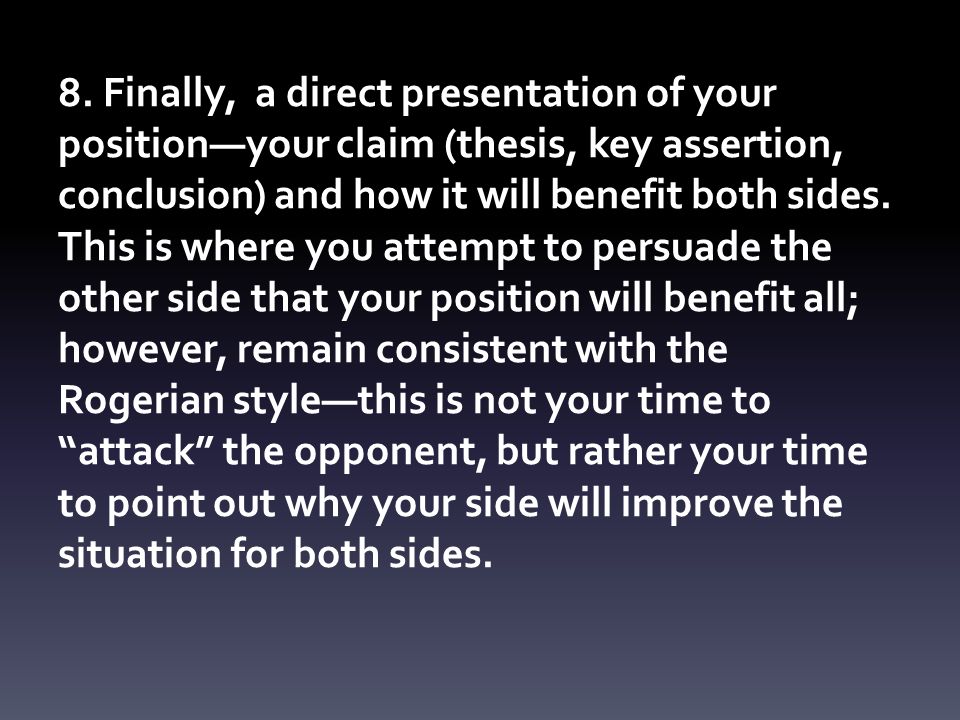 8. Finally,  a direct presentation of your position—your claim (thesis, key assertion, conclusion) and how it will benefit both sides. This is where you attempt to persuade the other side that your position will benefit all; however, remain consistent with the Rogerian style—this is not your time to “attack” the opponent, but rather your time to point out why your side will improve the situation for both sides.